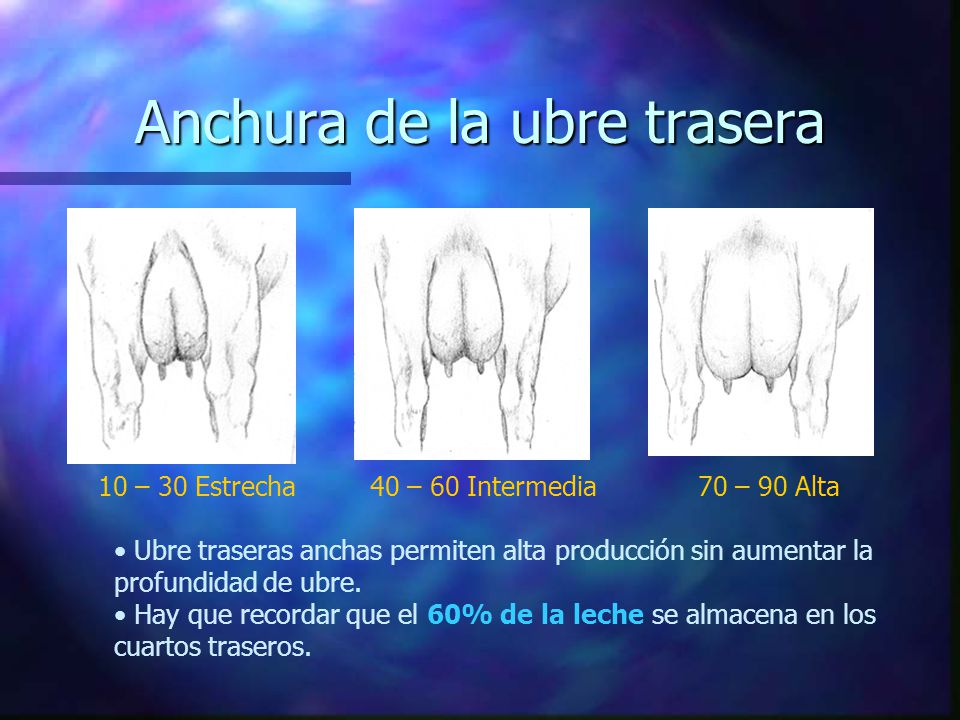 Anchura de la ubre trasera

10 – 30 Estrecha

40 – 60 Intermedia

70 – 90 Alta

• Ubre traseras anchas permiten alta producción sin aumentar la profundidad de ubre.
• Hay que recordar que el 60% de la leche se almacena en los cuartos traseros.